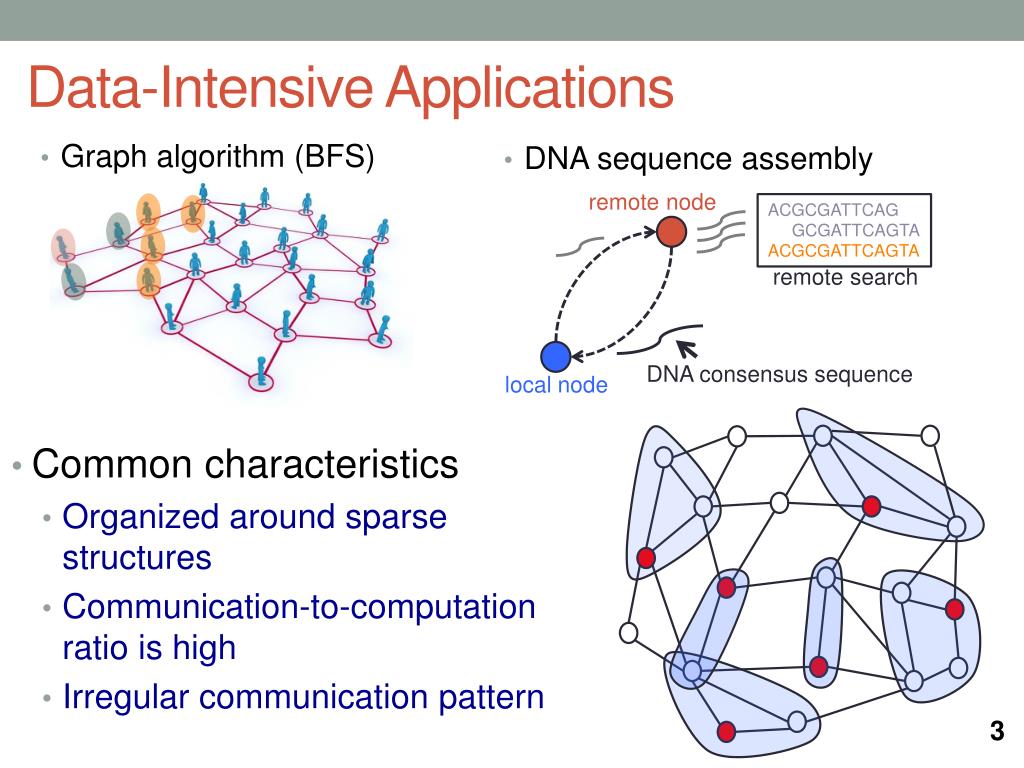 Data-Intensive Applications

• Graph algorithm (BFS)

• DNA sequence assembly

remote node

ACGCGATTCAG
GCGATTCAGTA
ACGCGATTCAGTA

remote search

local node

DNA consensus sequence

• Common characteristics
• Organized around sparse structures
• Communication-to-computation ratio is high
• Irregular communication pattern

3